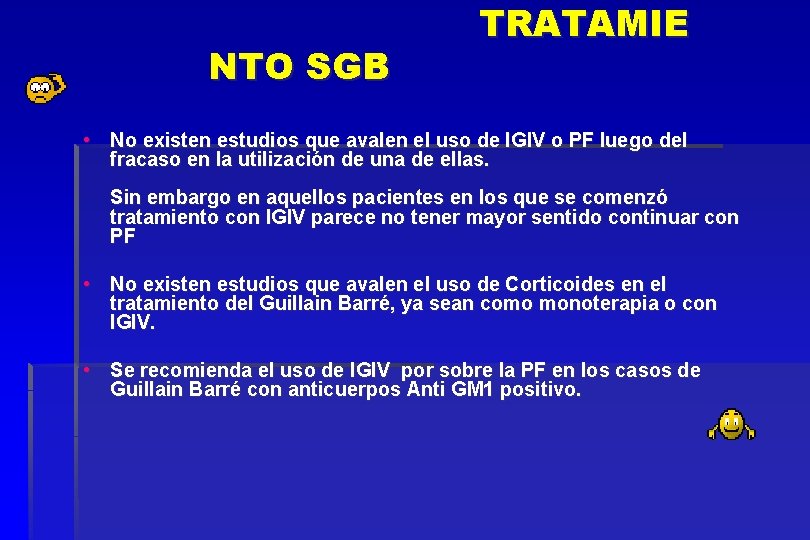 TRATAMIE NTO SGB

• No existen estudios que avalen el uso de IGIV o PF luego del fracaso en la utilización de una de ellas.

Sin embargo en aquellos pacientes en los que se comenzó tratamiento con IGIV parece no tener mayor sentido continuar con PF

• No existen estudios que avalen el uso de Corticoides en el tratamiento del Guillain Barré, ya sean como monoterapia o con IGIV.

• Se recomienda el uso de IGIV por sobre la PF en los casos de Guillain Barré con anticuerpos Anti GM1 positivo.